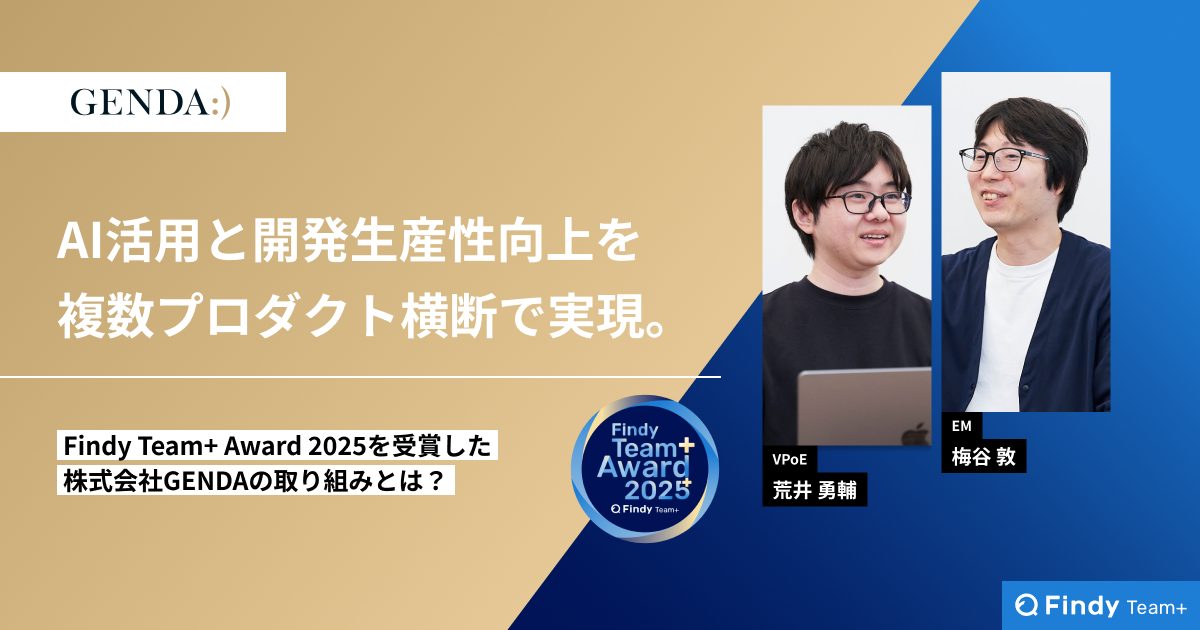 GENDA:)

AI活用と開発生産性向上を
複数プロダクト横断で実現。

Findy Team+ Award 2025を受賞した
株式会社GENDAの取り組みとは？

Findy Team+ Award 2025
Findy Team+

VPoE
荒井 勇輔

EM
梅谷 敦

Findy Team+